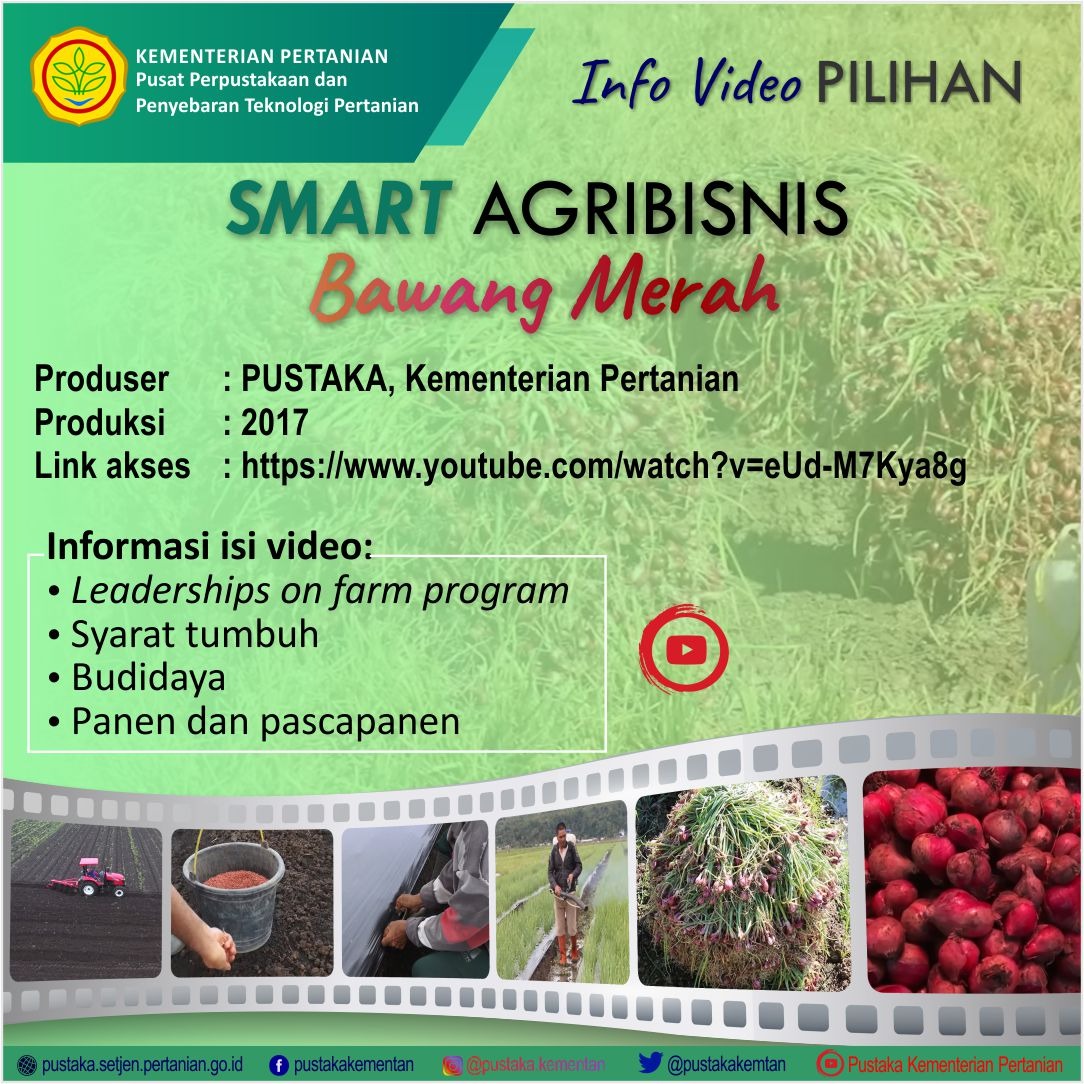 KEMENTERIAN PERTANIAN
Pusat Perpustakaan dan Penyebaran Teknologi Pertanian

Info Video PILIHAN

SMART AGRIBISNIS
Bawang Merah

Produser : PUSTAKA, Kementerian Pertanian
Produksi : 2017
Link akses : https://www.youtube.com/watch?v=eUd-M7Kya8g

Informasi isi video:
• Leaderships on farm program
• Syarat tumbuh
• Budidaya
• Panen dan pascapanen

pustaka.setjen.pertanian.go.id pustakakementan @pustaka.kementan @pustakakemtan Pustaka Kementerian Pertanian